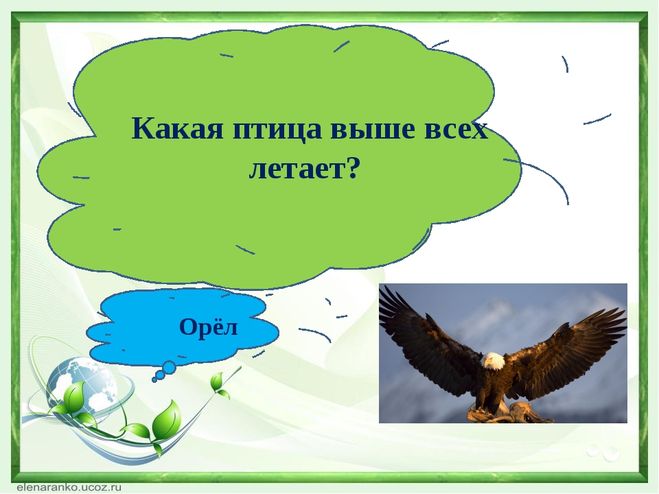 Какая птица выше всех летает?

Орёл

elenaranko.ucoz.ru